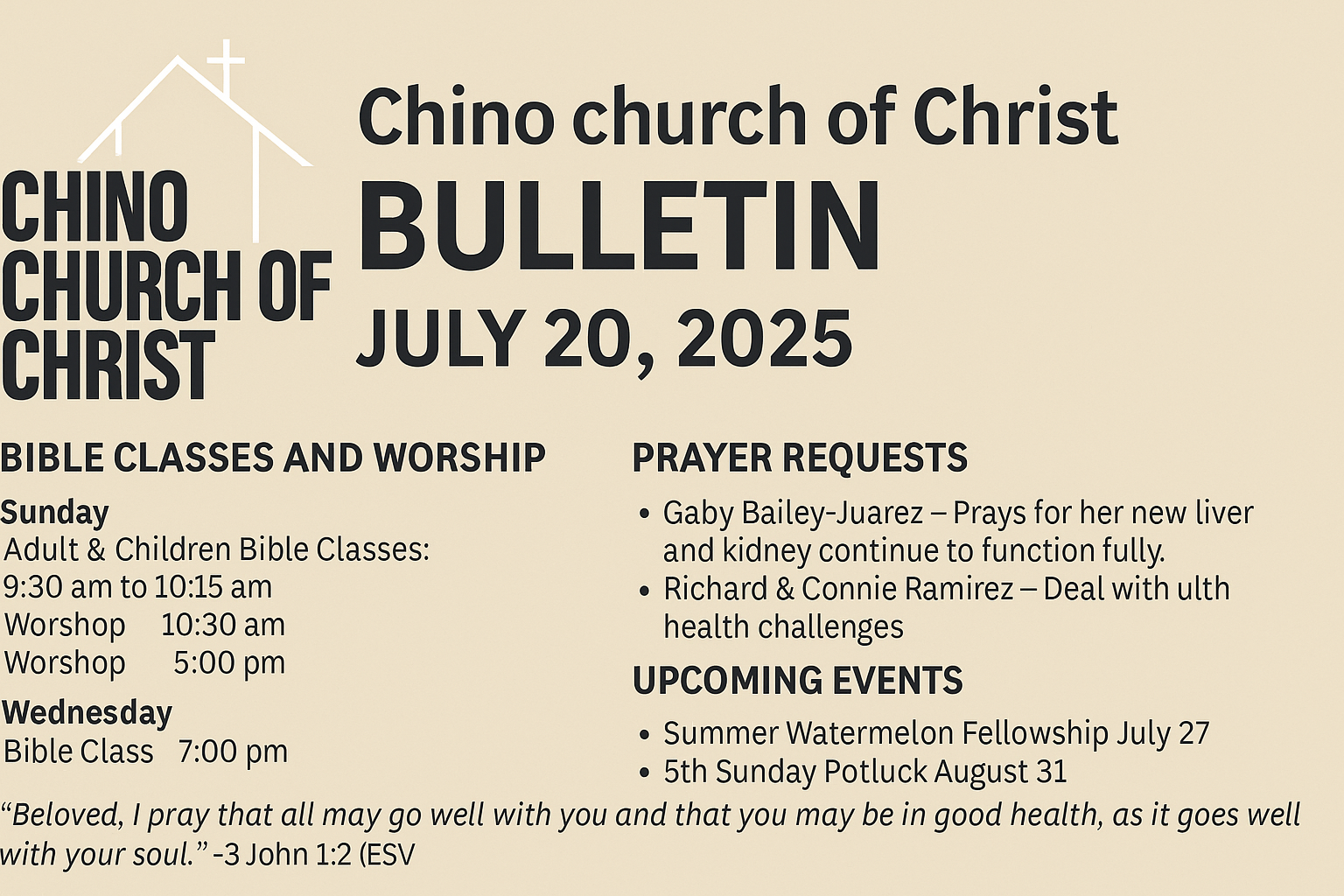 CHINO CHURCH OF CHRIST

Chino church of Christ
BULLETIN
JULY 20, 2025

BIBLE CLASSES AND WORSHIP

Sunday
Adult & Children Bible Classes:
9:30 am to 10:15 am
Worshop 10:30 am
Worshop 5:00 pm

Wednesday
Bible Class 7:00 pm

PRAYER REQUESTS

• Gaby Bailey-Juarez – Prays for her new liver and kidney continue to function fully.
• Richard & Connie Ramirez – Deal with ulth health challenges

UPCOMING EVENTS

• Summer Watermelon Fellowship July 27
• 5th Sunday Potluck August 31

“Beloved, I pray that all may go well with you and that you may be in good health, as it goes well with your soul.” -3 John 1:2 (ESV